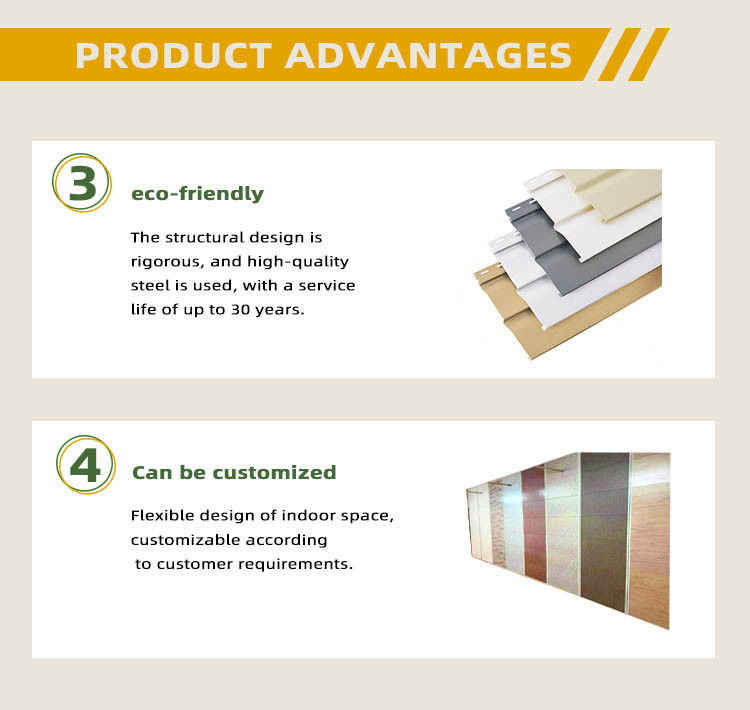 PRODUCT ADVANTAGES

3

eco-friendly

The structural design is rigorous, and high-quality steel is used, with a service life of up to 30 years.

4

Can be customized

Flexible design of indoor space, customizable according to customer requirements.